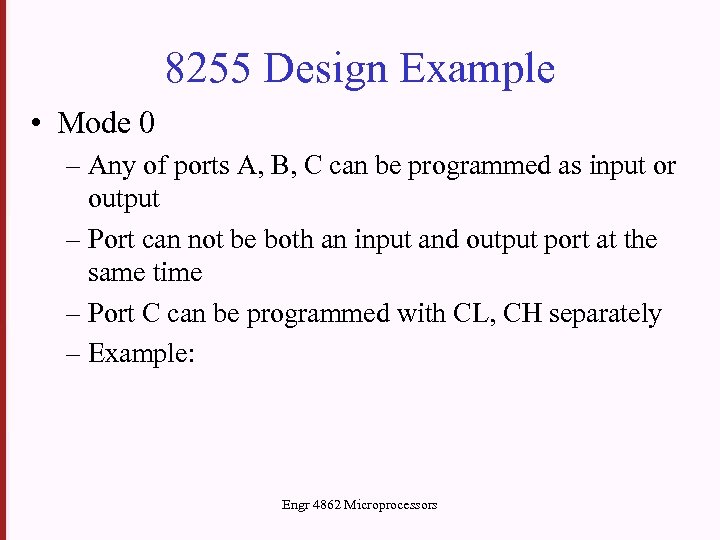 8255 Design Example

• Mode 0

– Any of ports A, B, C can be programmed as input or output

– Port can not be both an input and output port at the same time

– Port C can be programmed with CL, CH separately

– Example:

Engr 4862 Microprocessors